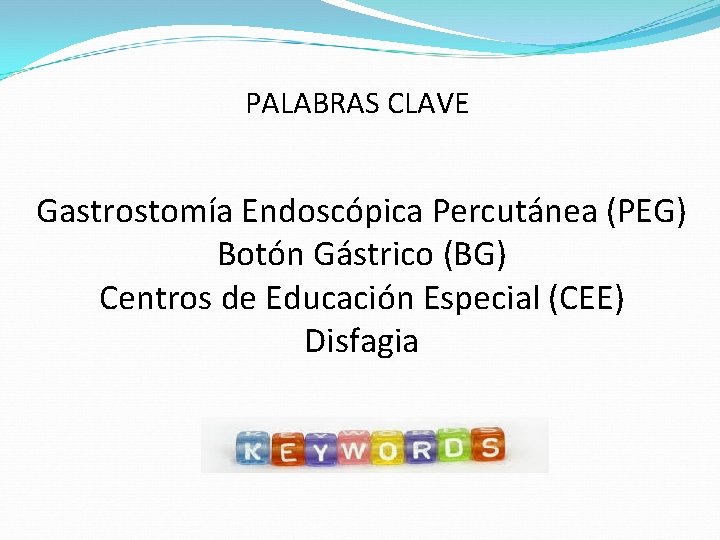 PALABRAS CLAVE

Gastrostomía Endoscópica Percutánea (PEG)
Botón Gástrico (BG)
Centros de Educación Especial (CEE)
Disfagia

KEYWORDS